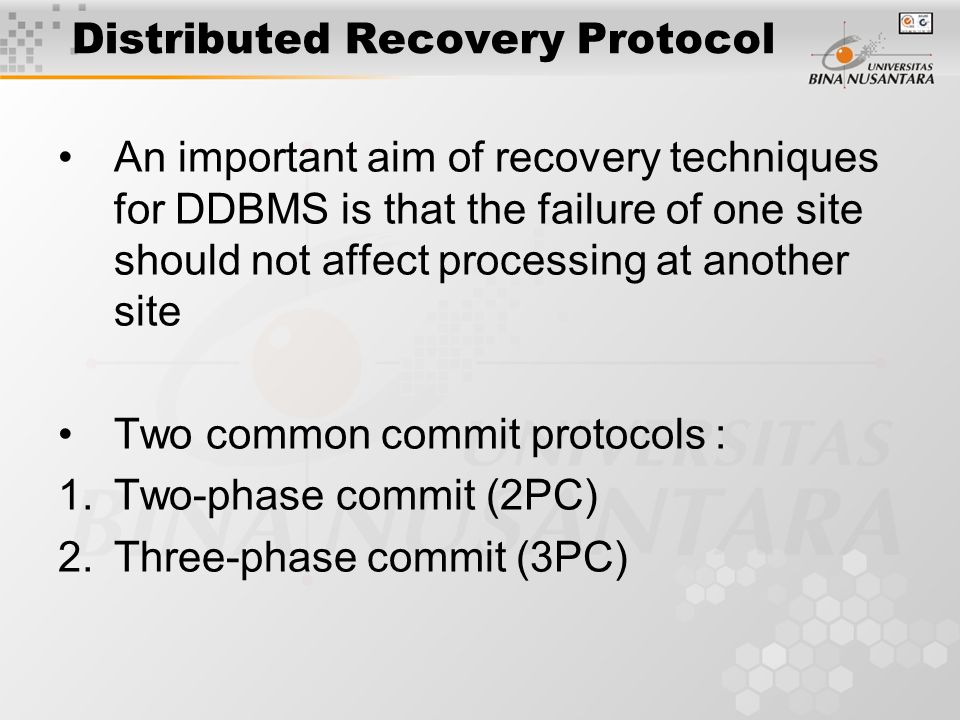 Distributed Recovery Protocol

UNIVERSITAS BINA NUSANTARA

• An important aim of recovery techniques for DDBMS is that the failure of one site should not affect processing at another site

• Two common commit protocols :
1. Two-phase commit (2PC)
2. Three-phase commit (3PC)